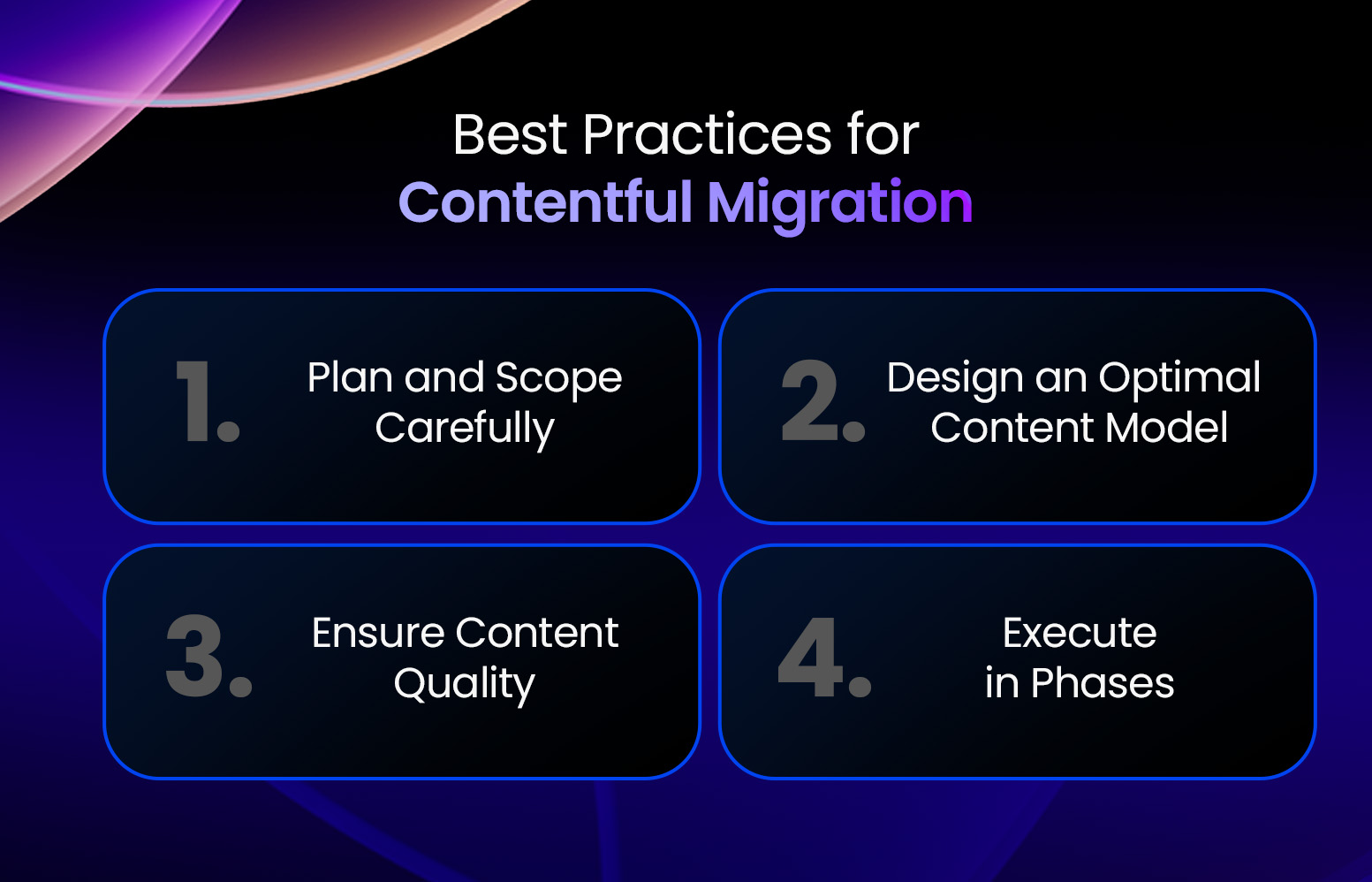 Best Practices for
Contentful Migration

1. Plan and Scope Carefully

2. Design an Optimal Content Model

3. Ensure Content Quality

4. Execute in Phases